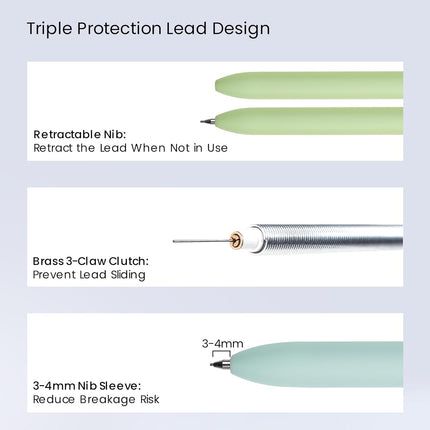 Triple Protection Lead Design

Retractable Nib:
Retract the Lead When Not in Use

Brass 3-Claw Clutch:
Prevent Lead Sliding

3-4mm

3-4mm Nib Sleeve:
Reduce Breakage Risk